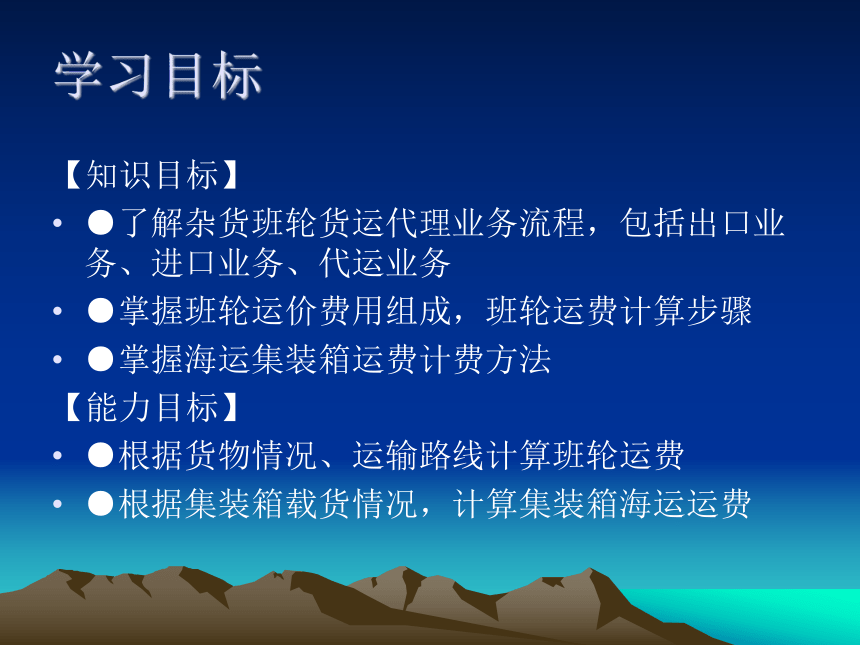 学习目标

【知识目标】

• ●了解杂货班轮货运代理业务流程，包括出口业务、进口业务、代运业务

• ●掌握班轮运价费用组成，班轮运费计算步骤

• ●掌握海运集装箱运费计费方法

【能力目标】

• ●根据货物情况、运输路线计算班轮运费

• ●根据集装箱载货情况，计算集装箱海运运费